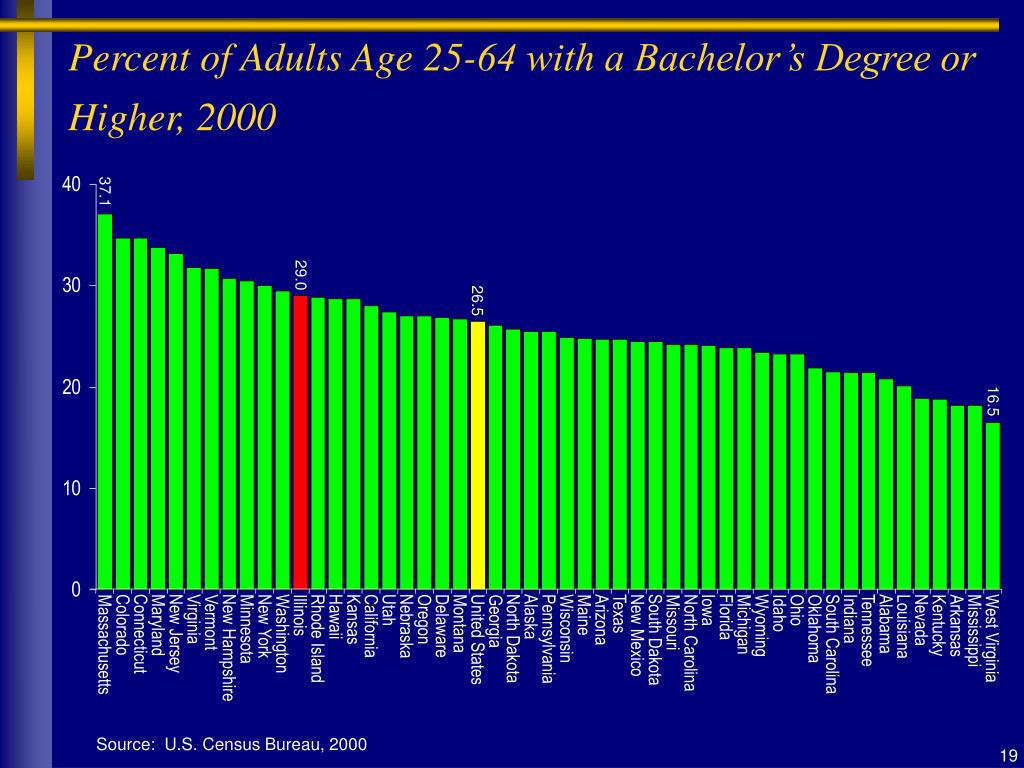 Percent of Adults Age 25-64 with a Bachelor's Degree or Higher, 2000

40
30
20
10
0

37.1
29.0
26.5
16.5

Massachusetts
Colorado
Connecticut
Maryland
New Jersey
Virginia
Vermont
New Hampshire
Minnesota
New York
Washington
Illinois
Rhode Island
Hawaii
Kansas
California
Utah
Nebraska
Oregon
Delaware
Montana
United States
Georgia
North Dakota
Alaska
Pennsylvania
Wisconsin
Maine
Arizona
Texas
New Mexico
South Dakota
Missouri
North Carolina
Iowa
Florida
Michigan
Wyoming
Idaho
Ohio
Oklahoma
South Carolina
Indiana
Tennessee
Alabama
Louisiana
Nevada
Kentucky
Arkansas
Mississippi
West Virginia

Source: U.S. Census Bureau, 2000

19